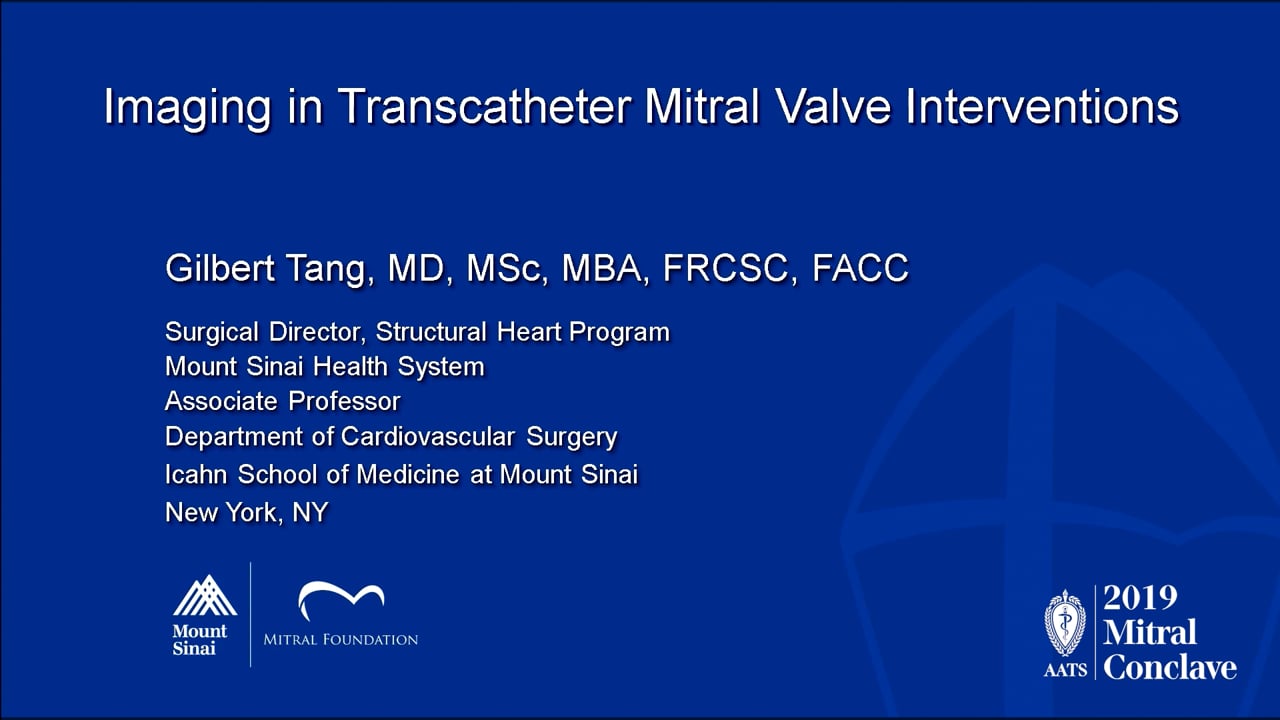 Imaging in Transcatheter Mitral Valve Interventions

Gilbert Tang, MD, MSc, MBA, FRCSC, FACC

Surgical Director, Structural Heart Program
Mount Sinai Health System
Associate Professor
Department of Cardiovascular Surgery
Icahn School of Medicine at Mount Sinai
New York, NY

Mount Sinai

MITRAL FOUNDATION

AATS

2019 Mitral Conclave